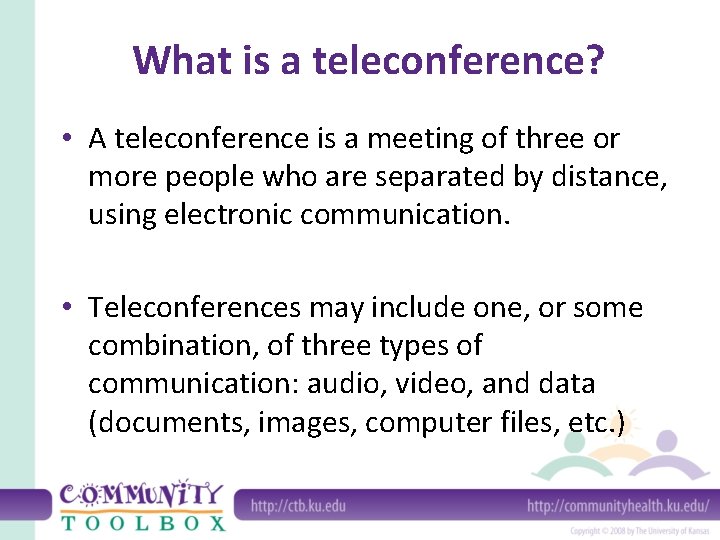 What is a teleconference?

• A teleconference is a meeting of three or more people who are separated by distance, using electronic communication.

• Teleconferences may include one, or some combination, of three types of communication: audio, video, and data (documents, images, computer files, etc.)

COMMUNITY TOOLBOX

http://ctb.ku.edu

http://communityhealth.ku.edu/

Copyright © 2008 by The University of Kansas